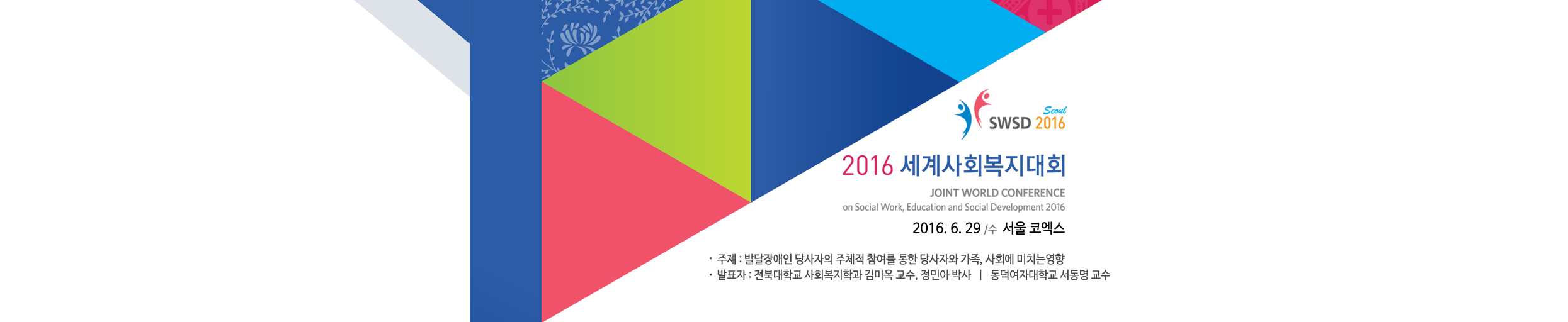 Seoul
SWSD 2016

2016 세계사회복지대회

JOINT WORLD CONFERENCE
on Social Work, Education and Social Development 2016

2016. 6. 29 /수 서울 코엑스

· 주제 : 발달장애인 당사자의 주체적 참여를 통한 당사자와 가족, 사회에 미치는영향
· 발표자 : 전북대학교 사회복지학과 김미옥 교수, 정민아 박사 | 동덕여자대학교 서동명 교수